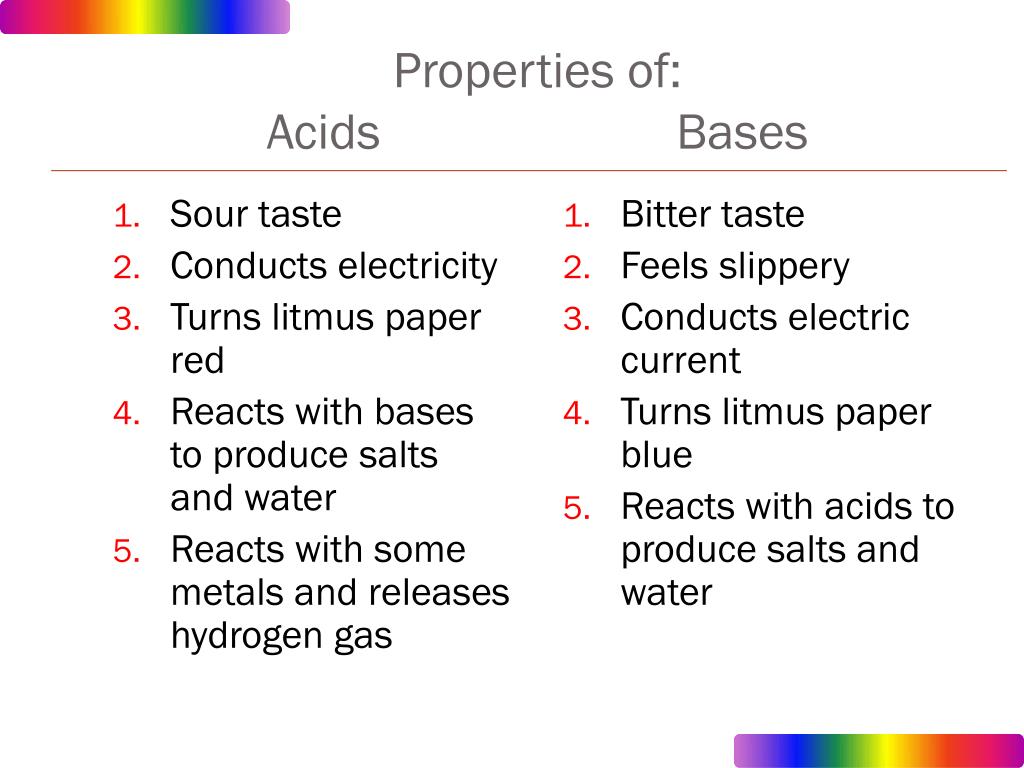 Properties of:

Acids

1. Sour taste
2. Conducts electricity
3. Turns litmus paper red
4. Reacts with bases to produce salts and water
5. Reacts with some metals and releases hydrogen gas

Bases

1. Bitter taste
2. Feels slippery
3. Conducts electric current
4. Turns litmus paper blue
5. Reacts with acids to produce salts and water